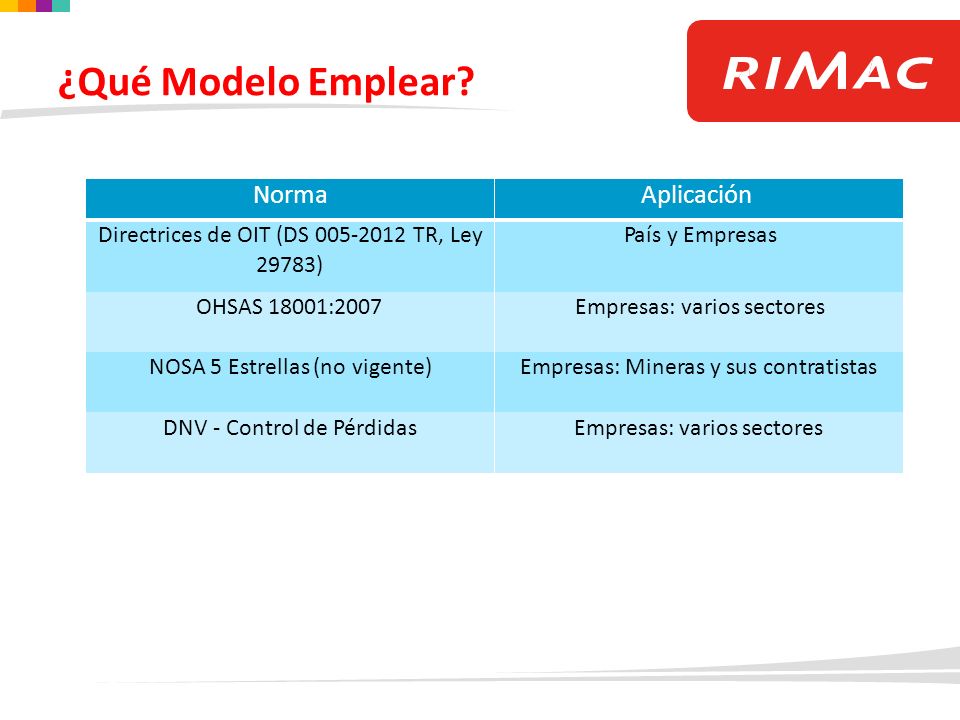 ¿Qué Modelo Emplear?

RIMAC

| Norma | Aplicación |
|---|---|
| Directrices de OIT (DS 005-2012 TR, Ley 29783) | País y Empresas |
| OHSAS 18001:2007 | Empresas: varios sectores |
| NOSA 5 Estrellas (no vigente) | Empresas: Mineras y sus contratistas |
| DNV - Control de Pérdidas | Empresas: varios sectores |